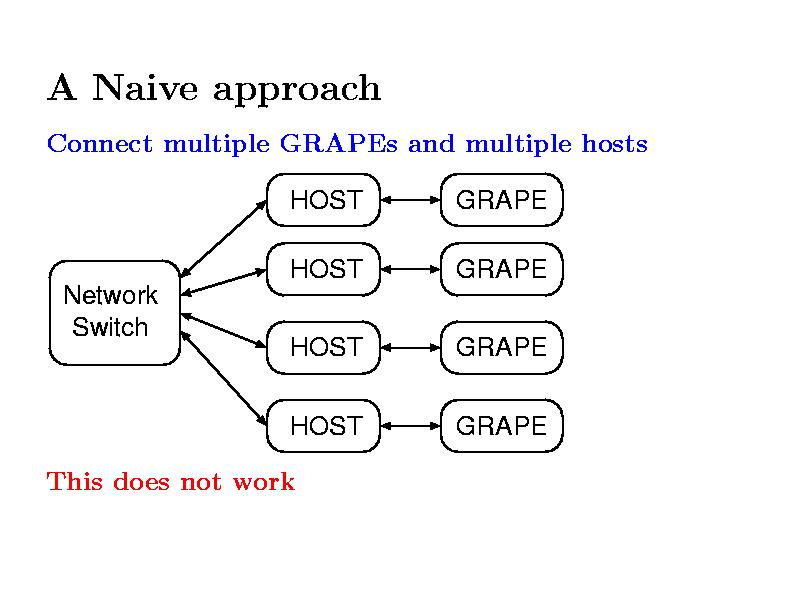 A Naive approach

Connect multiple GRAPEs and multiple hosts

Network Switch

HOST
GRAPE
HOST
GRAPE
HOST
GRAPE
HOST
GRAPE

This does not work